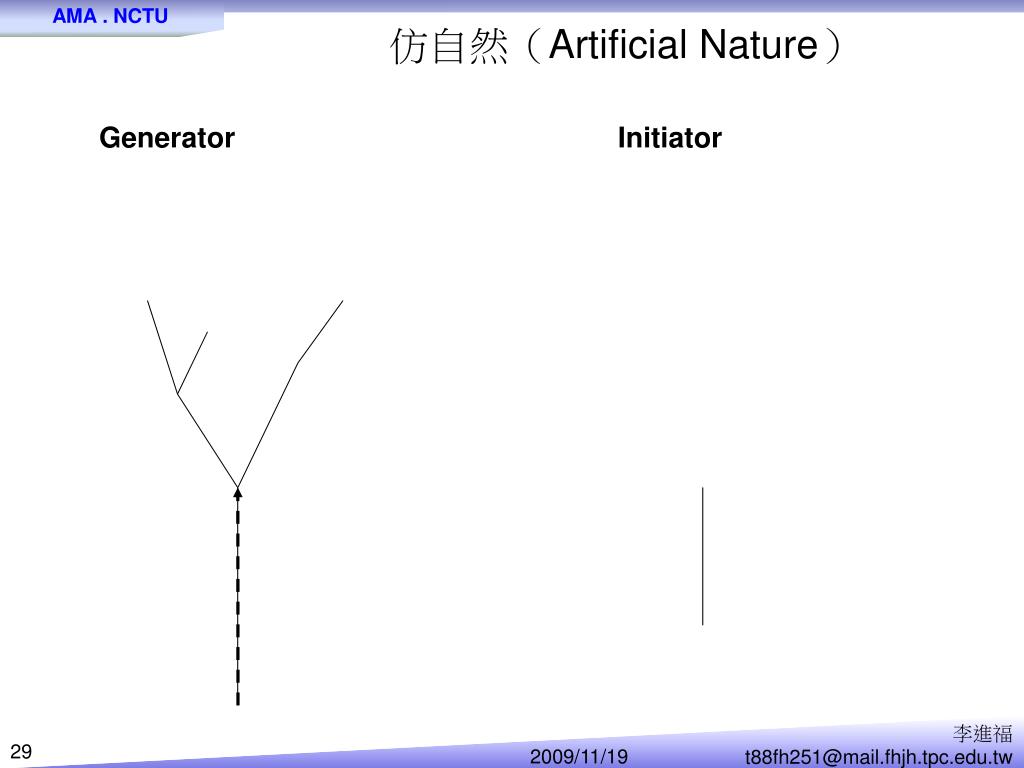 AMA . NCTU

仿自然（Artificial Nature）

Generator

Initiator

29

2009/11/19

李進福
t88fh251@mail.fhjh.tpc.edu.tw